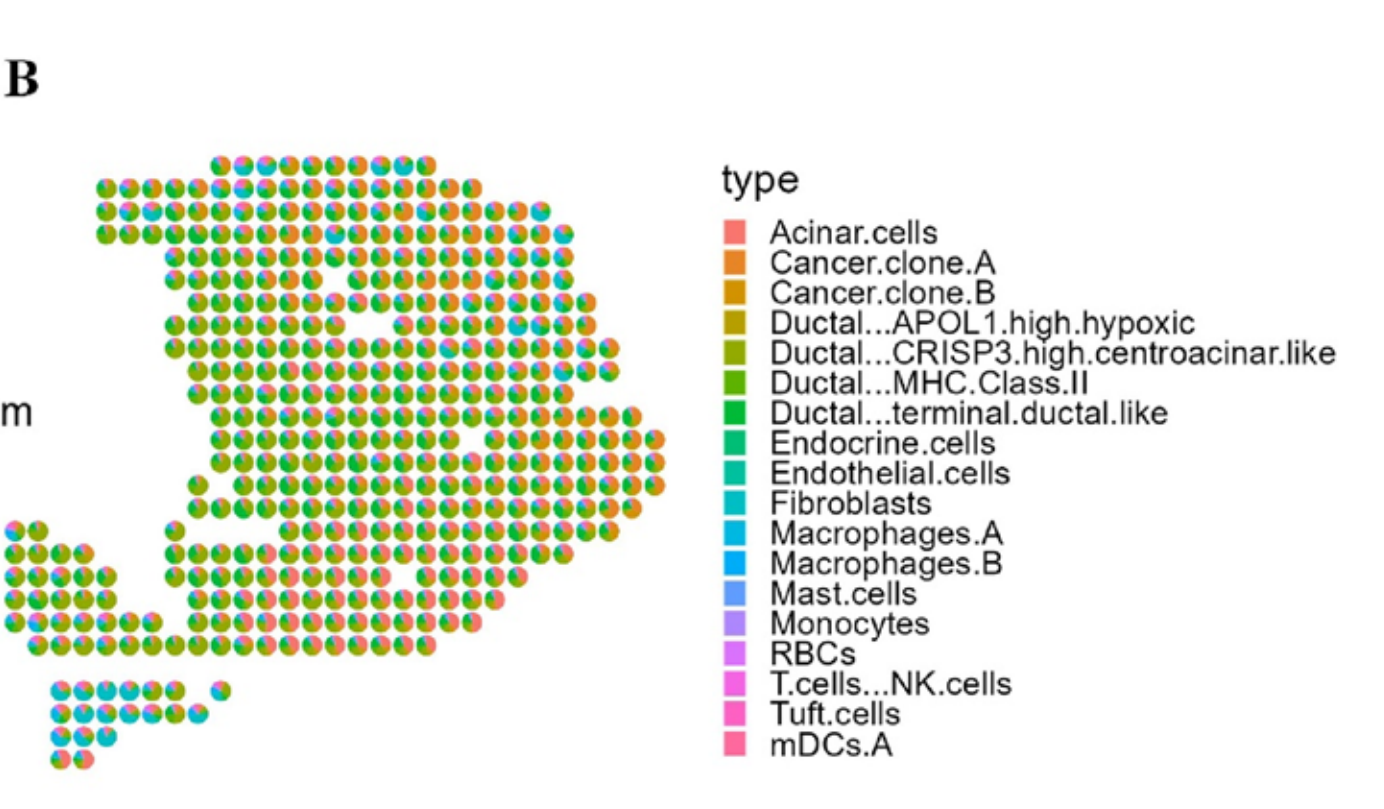 B

m

type

Acinar.cells
Cancer.clone.A
Cancer.clone.B
Ductal...APOL1.high.hypoxic
Ductal...CRISP3.high.centroacinar.like
Ductal...MHC.Class.II
Ductal...terminal.ductal.like
Endocrine.cells
Endothelial.cells
Fibroblasts
Macrophages.A
Macrophages.B
Mast.cells
Monocytes
RBCs
T.cells...NK.cells
Tuft.cells
mDCs.A